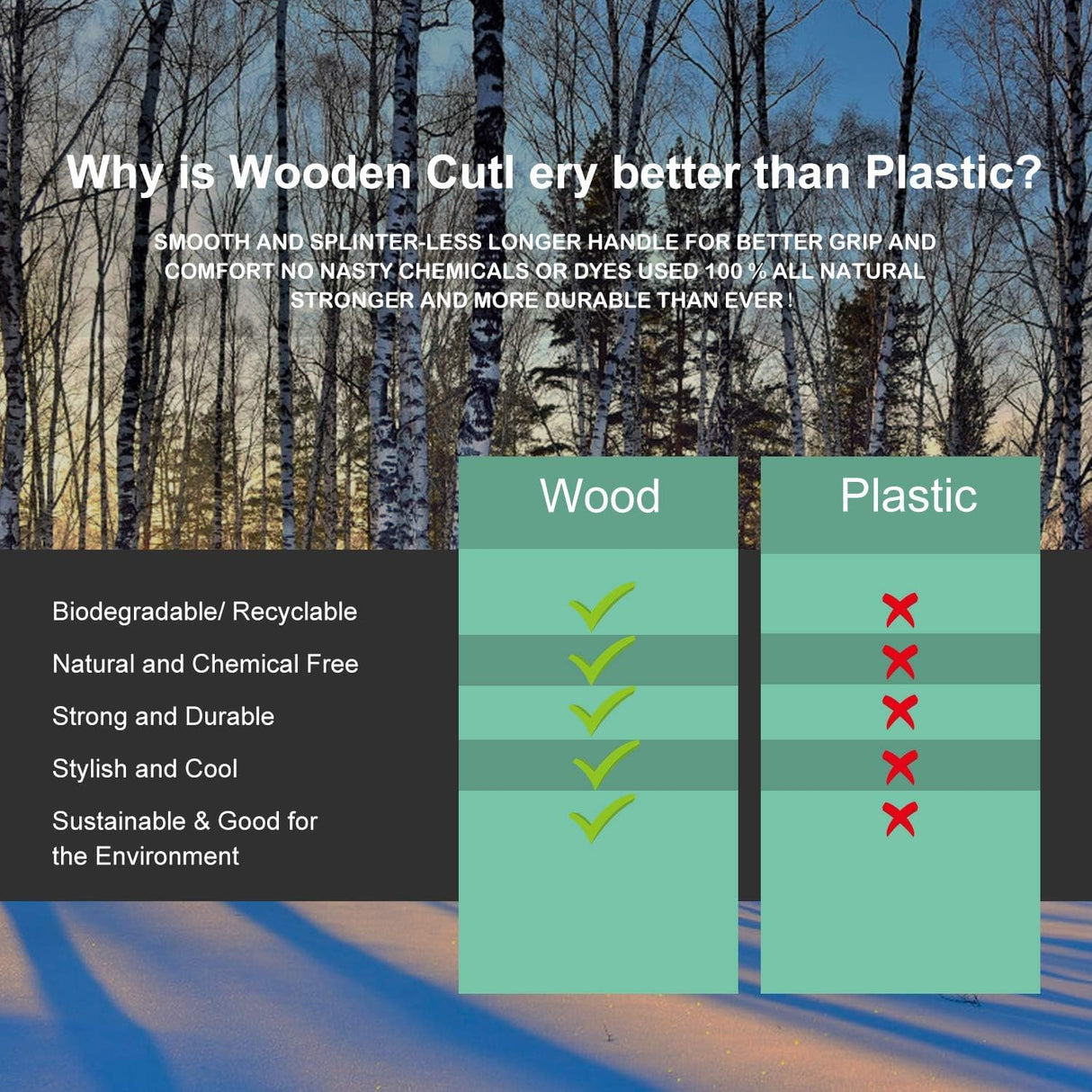 Why is Wooden Cutl ery better than Plastic?

SMOOTH AND SPLINTER-LESS LONGER HANDLE FOR BETTER GRIP AND COMFORT NO NASTY CHEMICALS OR DYES USED 100 % ALL NATURAL STRONGER AND MORE DURABLE THAN EVER !

| | Wood | Plastic |
|---|---|---|
| Biodegradable/ Recyclable | ✓ | ✗ |
| Natural and Chemical Free | ✓ | ✗ |
| Strong and Durable | ✓ | ✗ |
| Stylish and Cool | ✓ | ✗ |
| Sustainable & Good for the Environment | ✓ | ✗ |